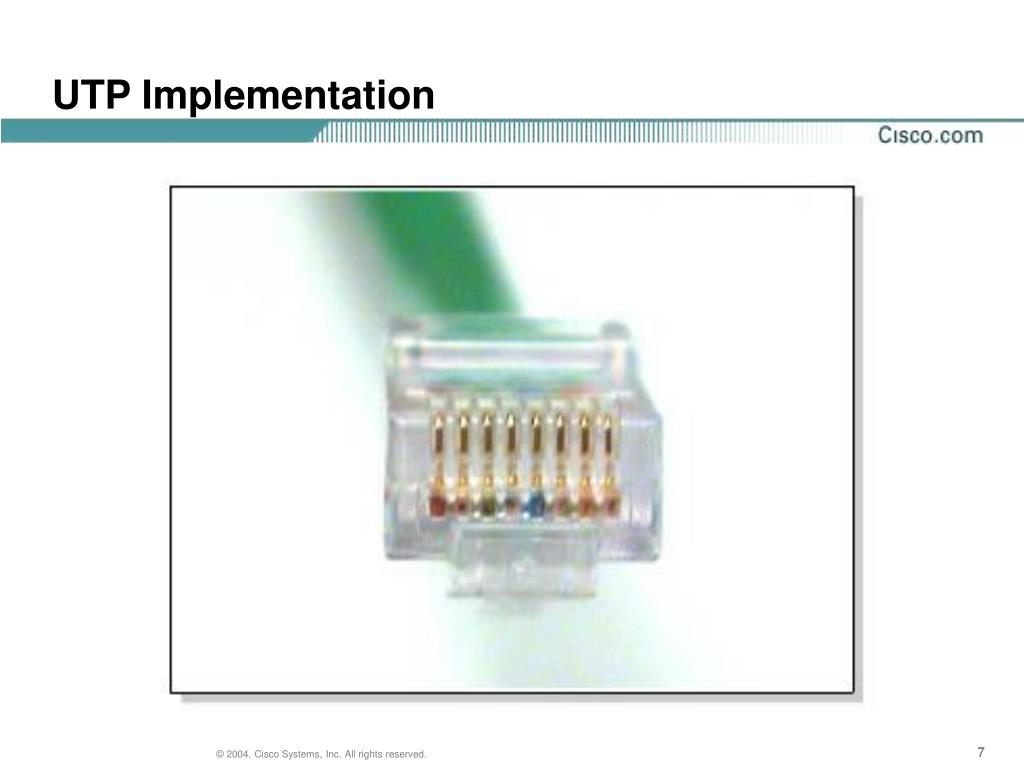 UTP Implementation

Cisco.com

© 2004, Cisco Systems, Inc. All rights reserved.

7